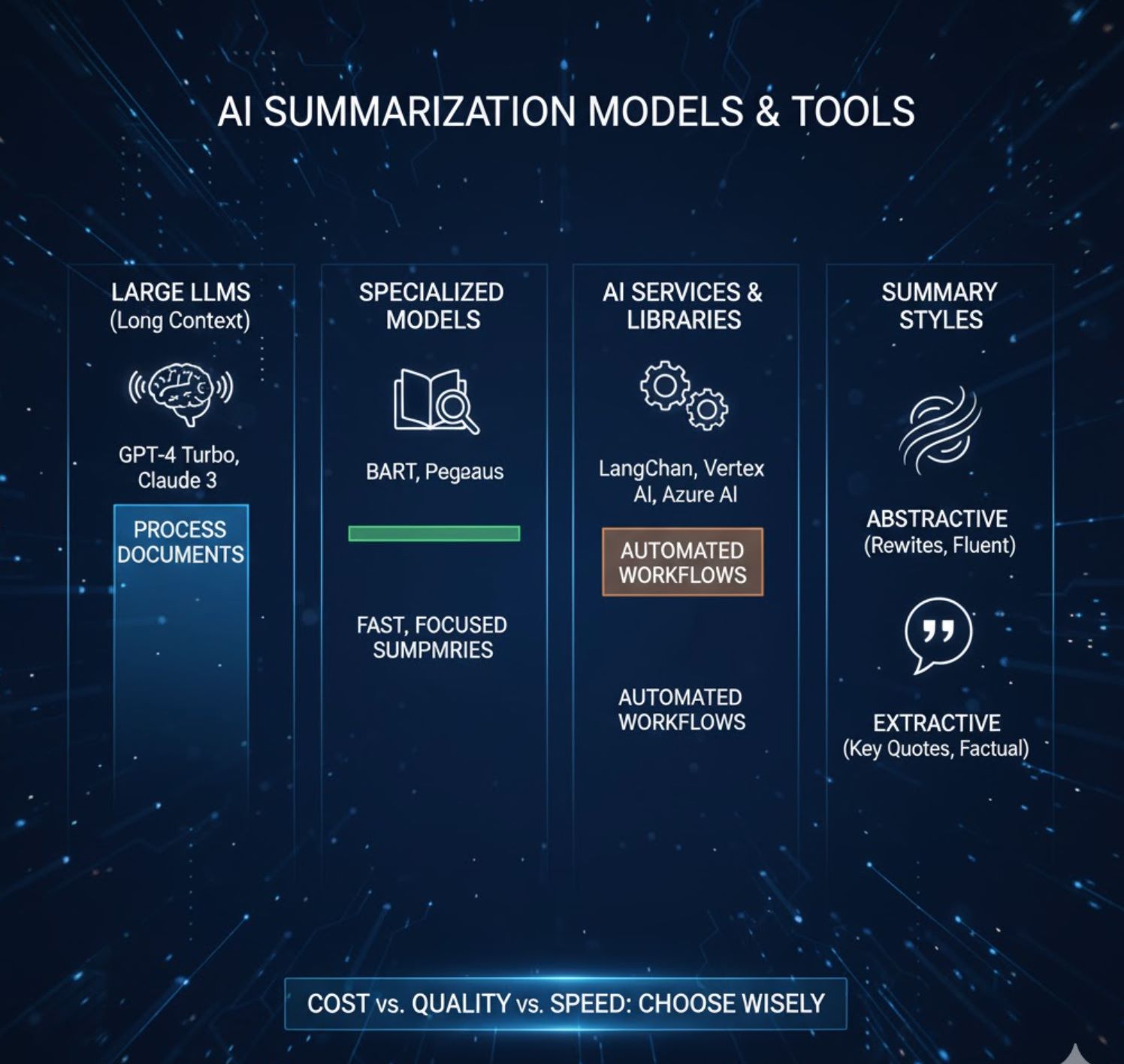 AI SUMMARIZATION MODELS & TOOLS

LARGE LLMS
(Long Context)

GPT-4 Turbo, Claude 3

PROCESS DOCUMENTS

SPECIALIZED MODELS

BART, Pegeaus

FAST, FOCUSED SUMPMRIES

AI SERVICES & LIBRARIES

LangChan, Vertex AI, Azure AI

AUTOMATED WORKFLOWS

AUTOMATED WORKFLOWS

SUMMARY STYLES

ABSTRACTIVE
(Rewites, Fluent)

EXTRACTIVE
(Key Quotes, Factual)

COST vs. QUALITY vs. SPEED: CHOOSE WISELY